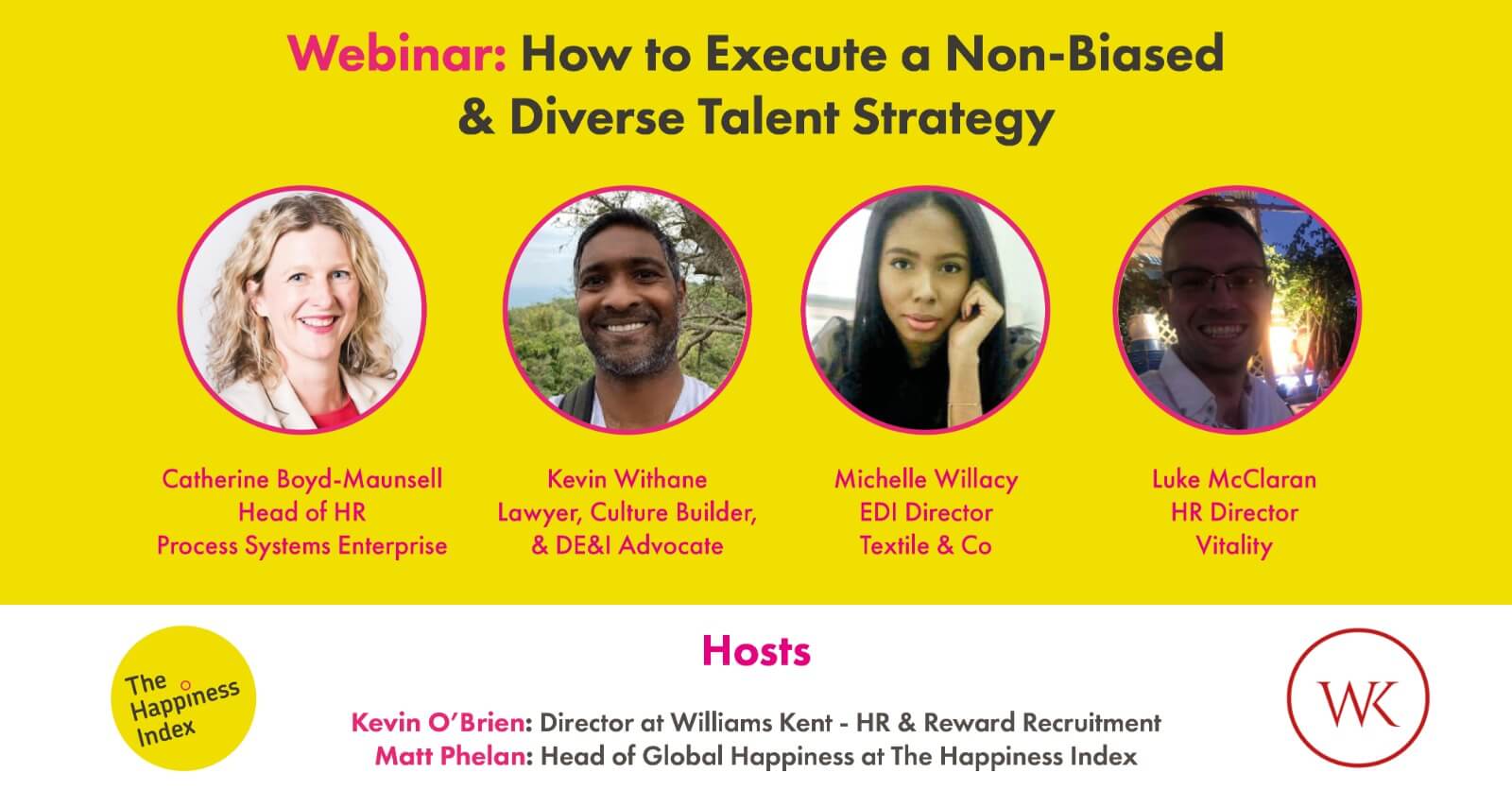 Webinar: How to Execute a Non-Biased & Diverse Talent Strategy

Catherine Boyd-Maunsell
Head of HR
Process Systems Enterprise

Kevin Withane
Lawyer, Culture Builder, & DE&I Advocate

Michelle Willacy
EDI Director
Textile & Co

Luke McClaran
HR Director
Vitality

The Happiness Index

Hosts

Kevin O'Brien: Director at Williams Kent - HR & Reward Recruitment
Matt Phelan: Head of Global Happiness at The Happiness Index

WK